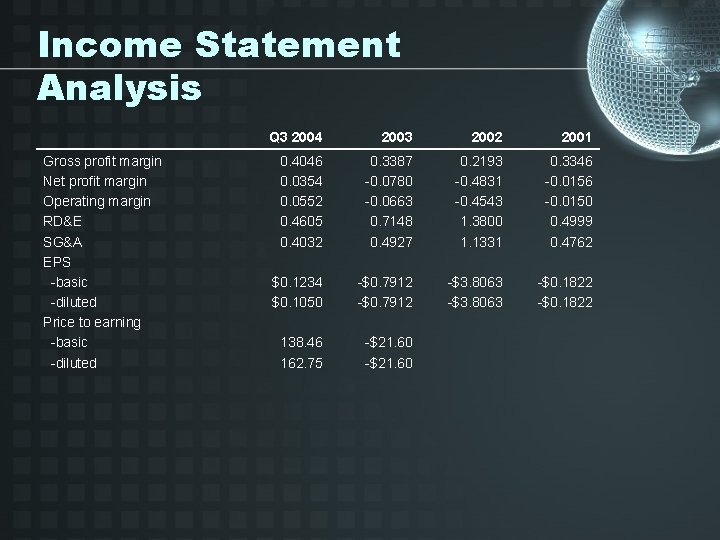 Income Statement Analysis

| | Q3 2004 | 2003 | 2002 | 2001 |
|---|---|---|---|---|
| Gross profit margin | 0.4046 | 0.3387 | 0.2193 | 0.3346 |
| Net profit margin | 0.0354 | -0.0780 | -0.4831 | -0.0156 |
| Operating margin | 0.0552 | -0.0663 | -0.4543 | -0.0150 |
| RD&E | 0.4605 | 0.7148 | 1.3800 | 0.4999 |
| SG&A | 0.4032 | 0.4927 | 1.1331 | 0.4762 |
| EPS | | | | |
| -basic | \$0.1234 | -\$0.7912 | -\$3.8063 | -\$0.1822 |
| -diluted | \$0.1050 | -\$0.7912 | -\$3.8063 | -\$0.1822 |
| Price to earning | | | | |
| -basic | 138.46 | -\$21.60 | | |
| -diluted | 162.75 | -\$21.60 | | |